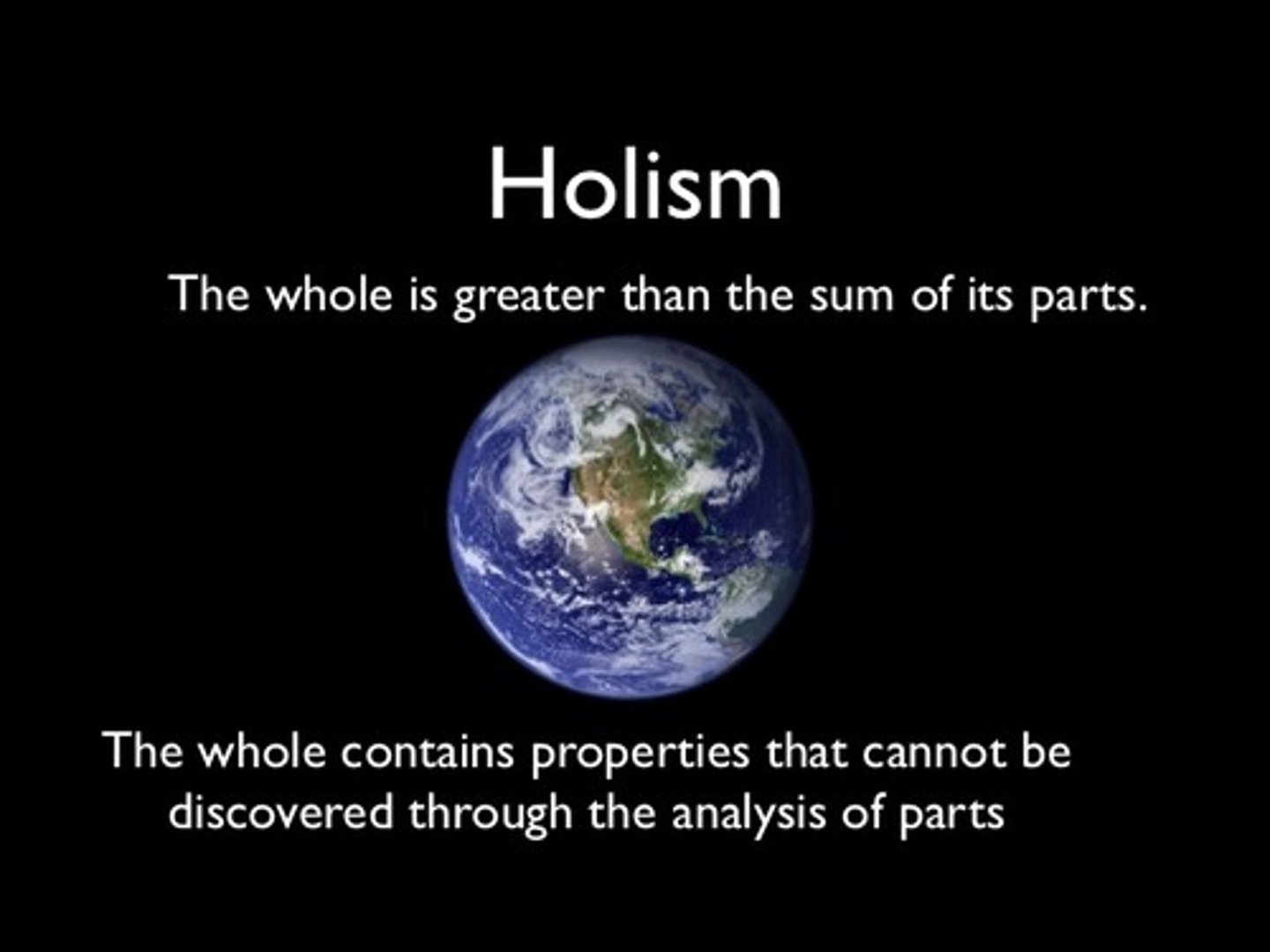 Holism

The whole is greater than the sum of its parts.

The whole contains properties that cannot be discovered through the analysis of parts